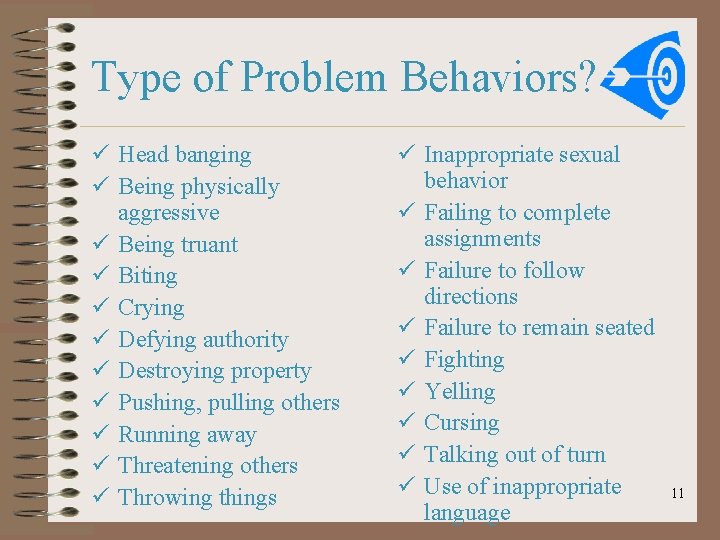 Type of Problem Behaviors?

✓ Head banging
✓ Being physically aggressive
✓ Being truant
✓ Biting
✓ Crying
✓ Defying authority
✓ Destroying property
✓ Pushing, pulling others
✓ Running away
✓ Threatening others
✓ Throwing things

✓ Inappropriate sexual behavior
✓ Failing to complete assignments
✓ Failure to follow directions
✓ Failure to remain seated
✓ Fighting
✓ Yelling
✓ Cursing
✓ Talking out of turn
✓ Use of inappropriate language

11